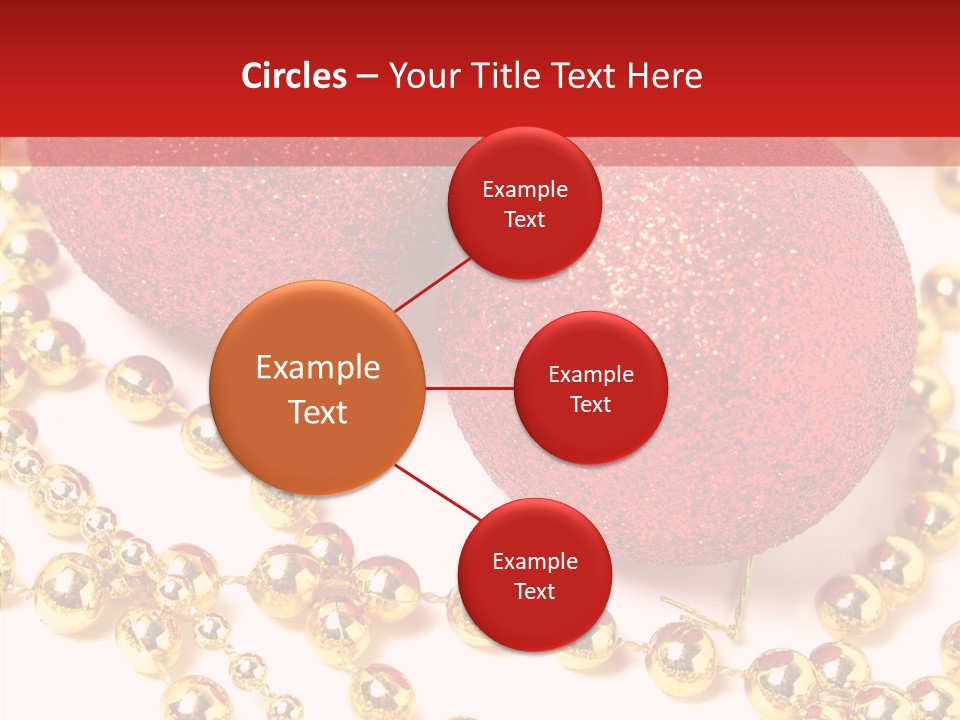 Circles – Your Title Text Here

Example Text

Example Text

Example Text

Example Text